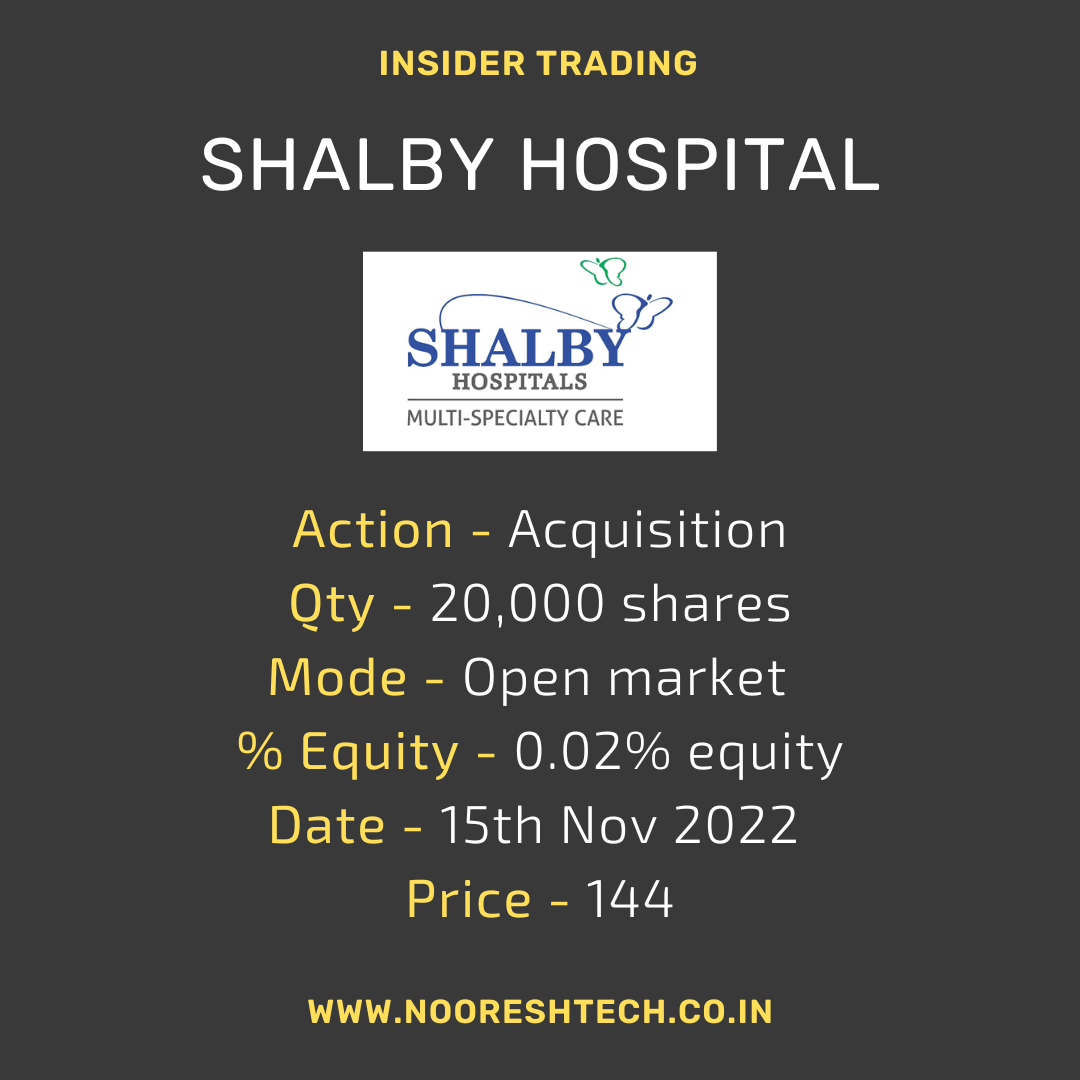 INSIDER TRADING

SHALBY HOSPITAL

SHALBY
HOSPITALS
MULTI-SPECIALTY CARE

Action - Acquisition
Qty - 20,000 shares
Mode - Open market
% Equity - 0.02% equity
Date - 15th Nov 2022
Price - 144

WWW.NOORESHTECH.CO.IN